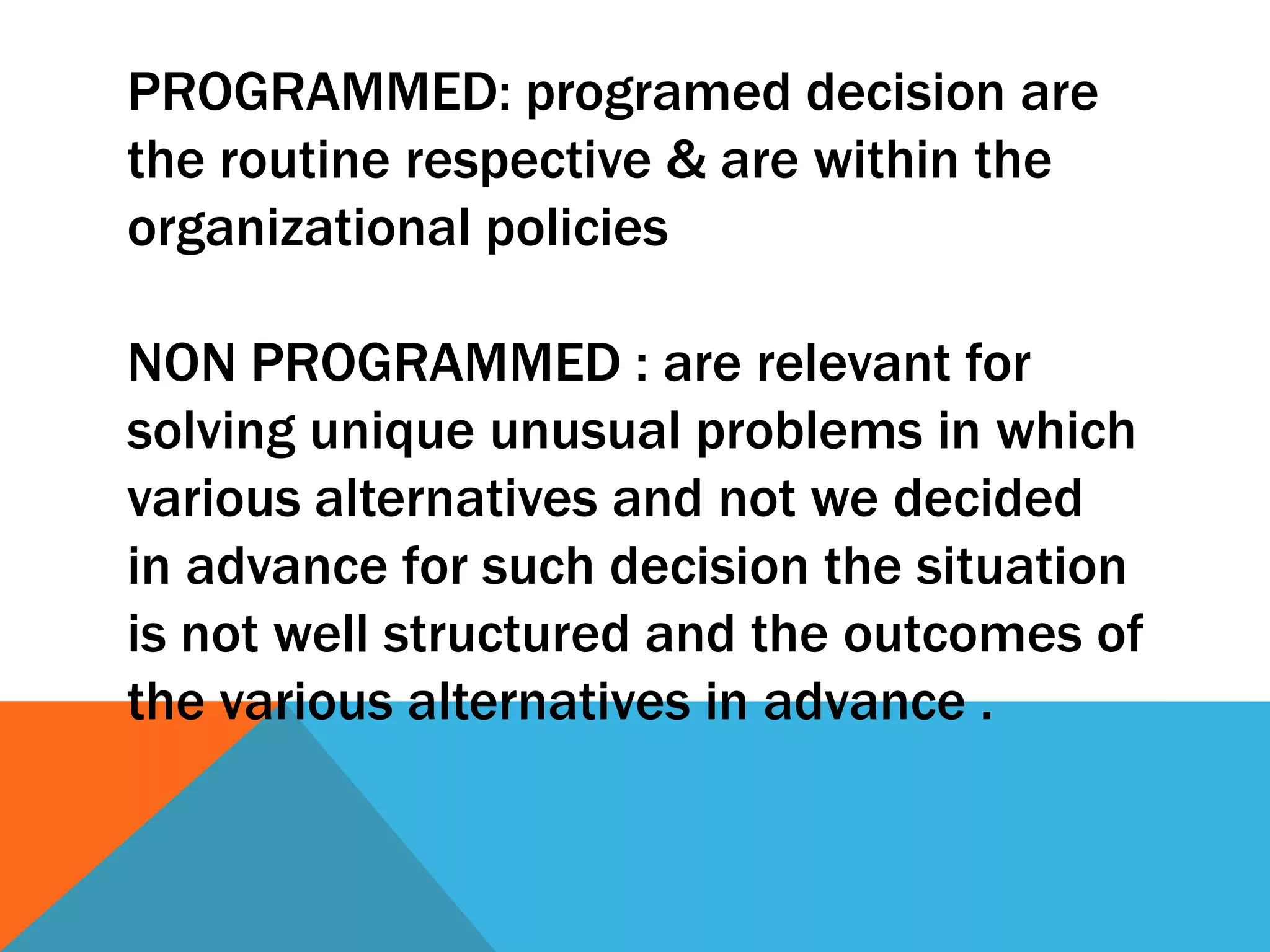 PROGRAMMED: programed decision are the routine respective & are within the organizational policies

NON PROGRAMMED : are relevant for solving unique unusual problems in which various alternatives and not we decided in advance for such decision the situation is not well structured and the outcomes of the various alternatives in advance .